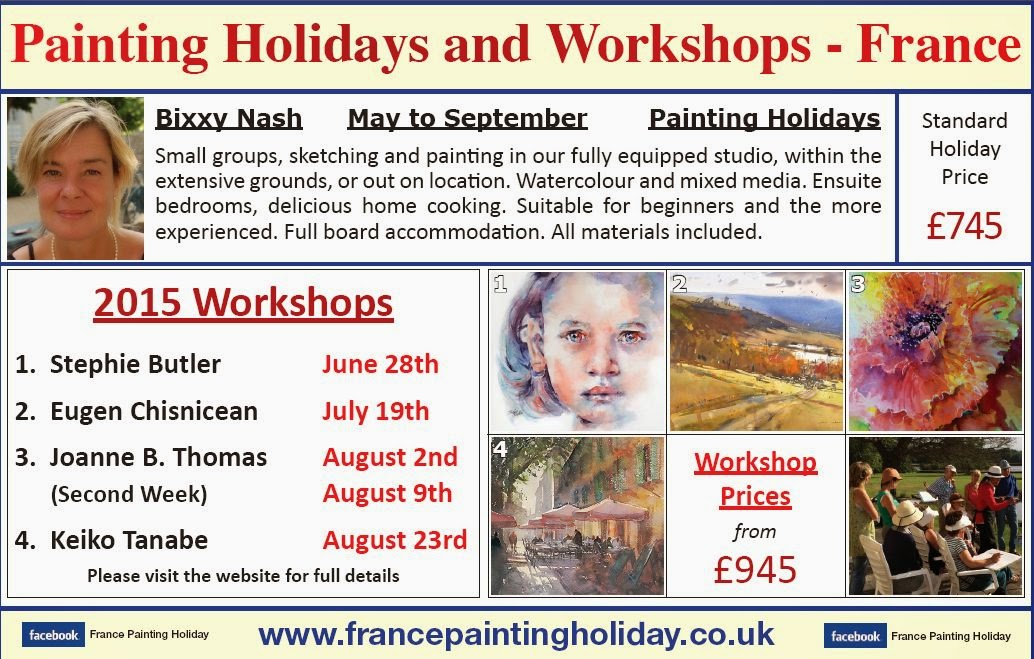 Painting Holidays and Workshops - France

Bixxy Nash May to September Painting Holidays

Small groups, sketching and painting in our fully equipped studio, within the extensive grounds, or out on location. Watercolour and mixed media. Ensuite bedrooms, delicious home cooking. Suitable for beginners and the more experienced. Full board accommodation. All materials included.

Standard Holiday Price £745

2015 Workshops

1. Stephie Butler June 28th
2. Eugen Chisnicean July 19th
3. Joanne B. Thomas August 2nd
(Second Week) August 9th
4. Keiko Tanabe August 23rd

Please visit the website for full details

1 2 3 4

Workshop Prices from £945

facebook France Painting Holiday

www.francepaintingholiday.co.uk

facebook France Painting Holiday